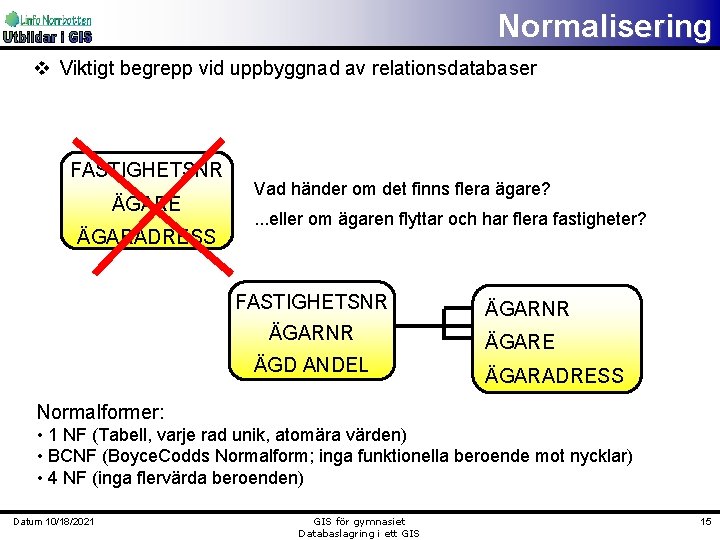 Linfo Norrbotten
Utbildar i GIS

Normalisering

❖ Viktigt begrepp vid uppbyggnad av relationsdatabaser

FASTIGHETSNR
ÄGARE
ÄGARADRESS

Vad händer om det finns flera ägare?

...eller om ägaren flyttar och har flera fastigheter?

FASTIGHETSNR
ÄGARNR
ÄGD ANDEL

ÄGARNR
ÄGARE
ÄGARADRESS

Normalformer:
• 1 NF (Tabell, varje rad unik, atomära värden)
• BCNF (BoyceCodds Normalform; inga funktionella beroende mot nycklar)
• 4 NF (inga flervärda beroenden)

Datum 10/18/2021

GIS för gymnasiet
Databaslagring i ett GIS

15